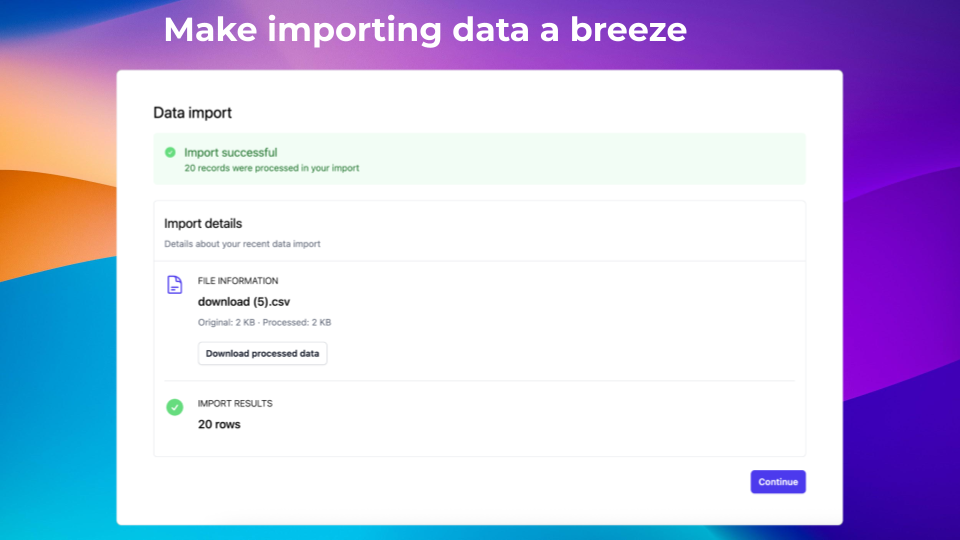 Make importing data a breeze

Data import

Import successful
20 records were processed in your import

Import details
Details about your recent data import

FILE INFORMATION
download (5).csv
Original: 2 KB · Processed: 2 KB
Download processed data

IMPORT RESULTS
20 rows

Continue